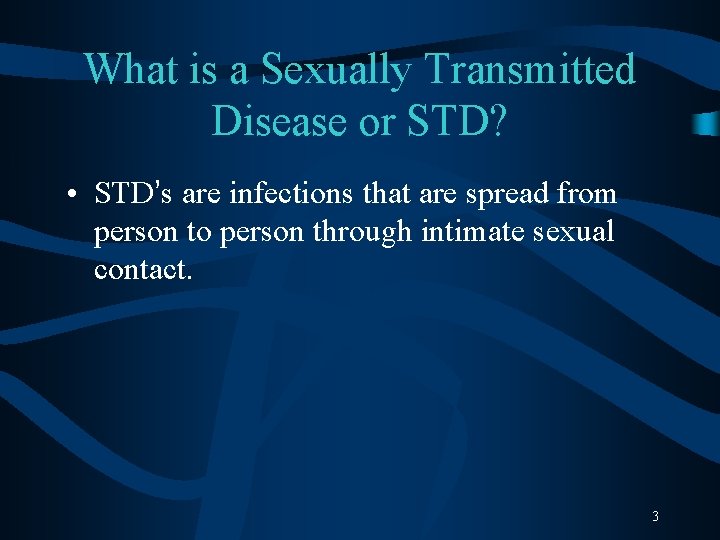 What is a Sexually Transmitted Disease or STD?

• STD's are infections that are spread from person to person through intimate sexual contact.

3